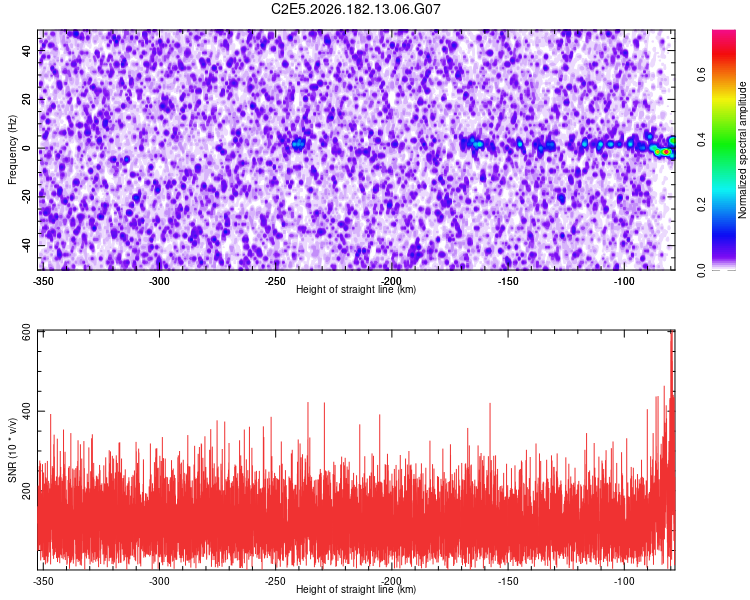 C2E5.2026.182.13.06.G07

Frequency (Hz)
40
20
0
-20
-40

-350 -300 -250 -200 -150 -100
Height of straight line (km)

Normalized spectral amplitude
0.0
0.2
0.4
0.6

SNR (10 * v/v)
600
400
200

-350 -300 -250 -200 -150 -100
Height of straight line (km)